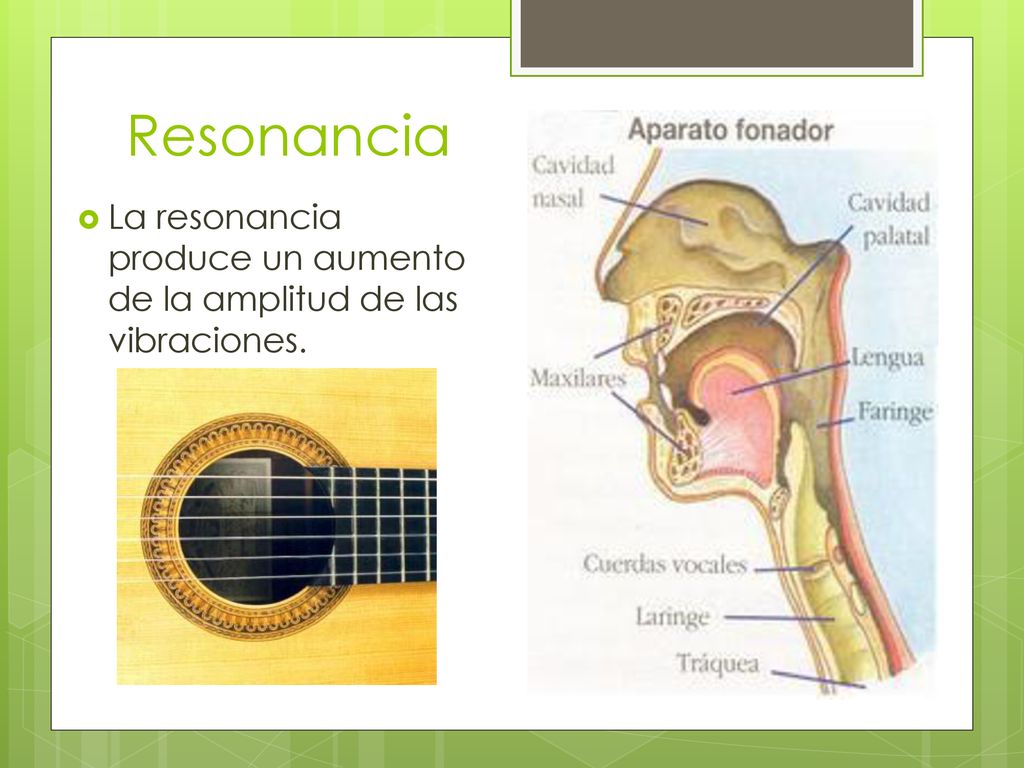 Resonancia

La resonancia produce un aumento de la amplitud de las vibraciones.

Aparato fonador

Cavidad nasal

Cavidad palatal

Maxilares

Lengua

Faringe

Cuerdas vocales

Laringe

Tráquea